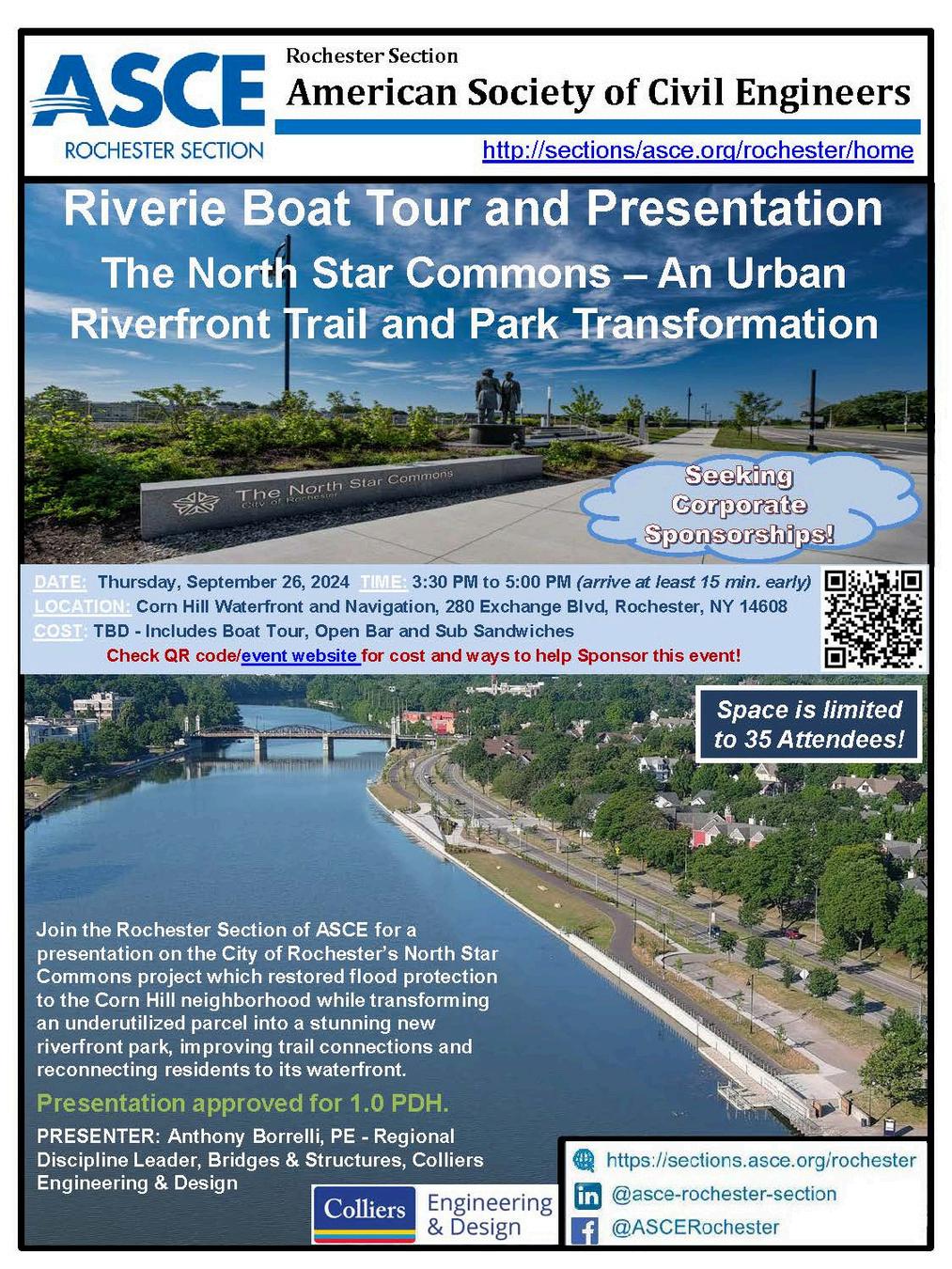 ASCE
ROCHESTER SECTION

Rochester Section
American Society of Civil Engineers
http://sections/asce.org/rochester/home

Riverie Boat Tour and Presentation
The North Star Commons – An Urban Riverfront Trail and Park Transformation

The North Star Commons
City of Rochester

Seeking Corporate Sponsorships!

DATE: Thursday, September 26, 2024 TIME: 3:30 PM to 5:00 PM (arrive at least 15 min. early)
LOCATION: Corn Hill Waterfront and Navigation, 280 Exchange Blvd, Rochester, NY 14608
COST: TBD - Includes Boat Tour, Open Bar and Sub Sandwiches
Check QR code/event website for cost and ways to help Sponsor this event!

Space is limited to 35 Attendees!

Join the Rochester Section of ASCE for a presentation on the City of Rochester's North Star Commons project which restored flood protection to the Corn Hill neighborhood while transforming an underutilized parcel into a stunning new riverfront park, improving trail connections and reconnecting residents to its waterfront.

Presentation approved for 1.0 PDH.

PRESENTER: Anthony Borrelli, PE - Regional Discipline Leader, Bridges & Structures, Colliers Engineering & Design

Colliers Engineering & Design

https://sections.asce.org/rochester
@asce-rochester-section
@ASCERochester